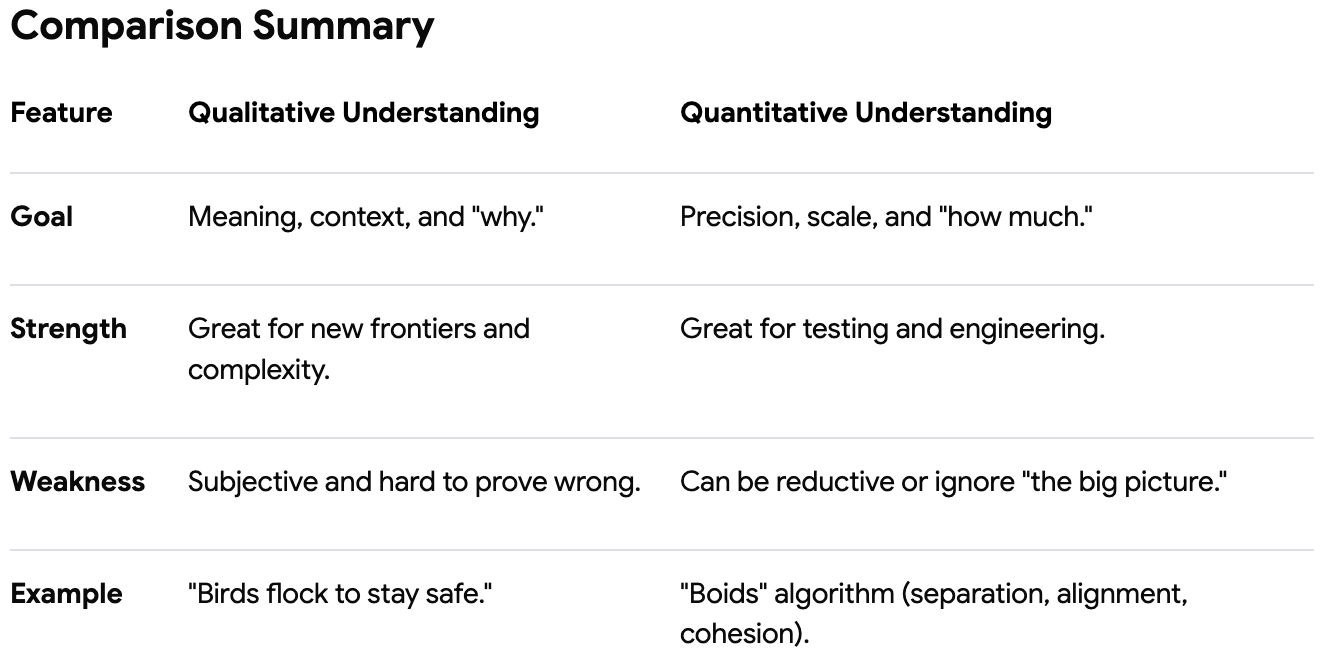 Comparison Summary

| Feature | Qualitative Understanding | Quantitative Understanding |
|---|---|---|
| Goal | Meaning, context, and "why." | Precision, scale, and "how much." |
| Strength | Great for new frontiers and complexity. | Great for testing and engineering. |
| Weakness | Subjective and hard to prove wrong. | Can be reductive or ignore "the big picture." |
| Example | "Birds flock to stay safe." | "Boids" algorithm (separation, alignment, cohesion). |